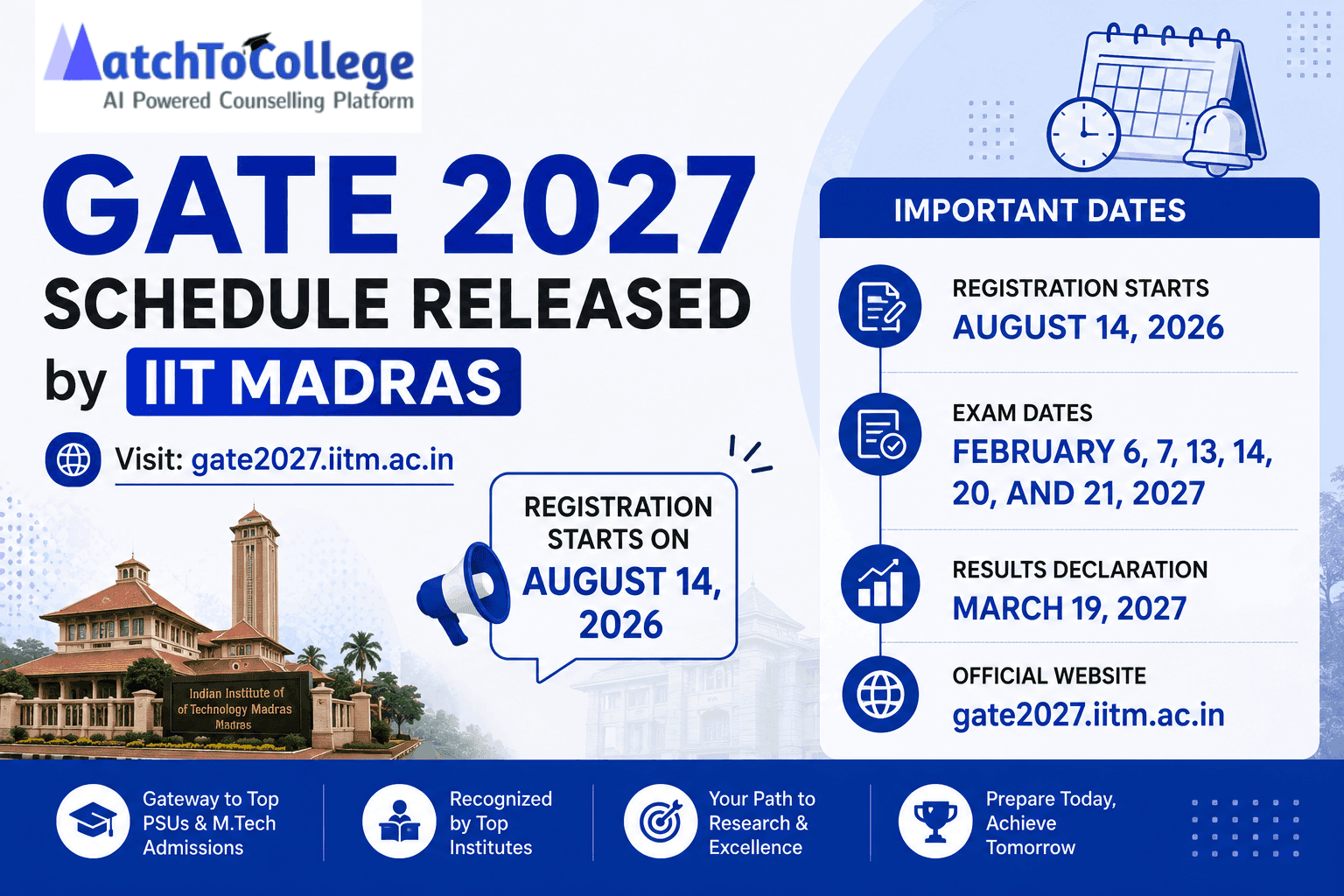 MatchToCollege
AI Powered Counselling Platform

GATE 2027
SCHEDULE RELEASED
by IIT MADRAS

Visit: gate2027.iitm.ac.in

REGISTRATION STARTS ON
AUGUST 14, 2026

Indian Institute of Technology Madras
Madras

IMPORTANT DATES

REGISTRATION STARTS
AUGUST 14, 2026

EXAM DATES
FEBRUARY 6, 7, 13, 14, 20, AND 21, 2027

RESULTS DECLARATION
MARCH 19, 2027

OFFICIAL WEBSITE
gate2027.iitm.ac.in

Gateway to Top PSUs & M.Tech Admissions

Recognized by Top Institutes

Your Path to Research & Excellence

Prepare Today, Achieve Tomorrow